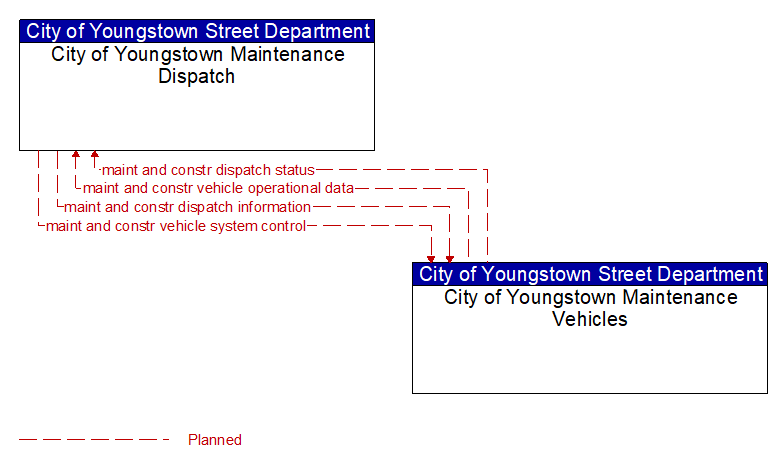 City of Youngstown Street Department
City of Youngstown Maintenance Dispatch

maint and constr dispatch status
maint and constr vehicle operational data
maint and constr dispatch information
maint and constr vehicle system control

City of Youngstown Street Department
City of Youngstown Maintenance Vehicles

Planned